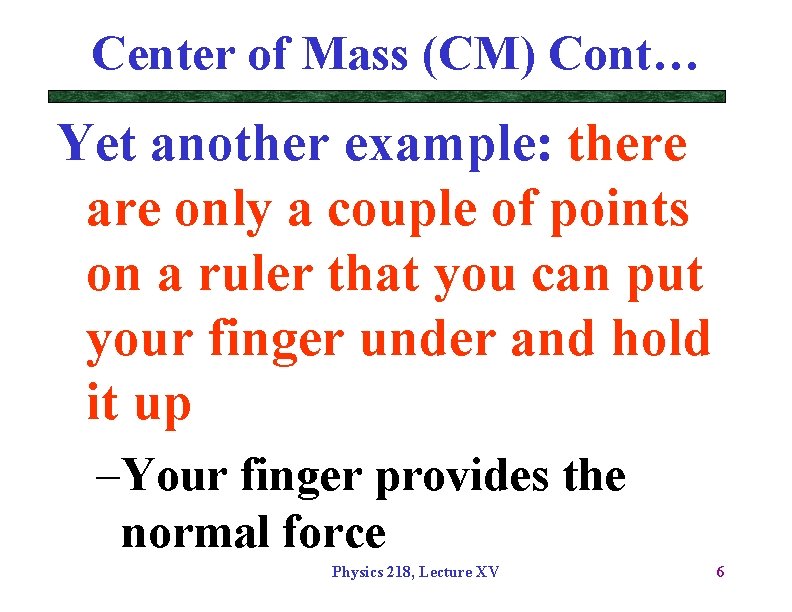 Center of Mass (CM) Cont…

Yet another example: there are only a couple of points on a ruler that you can put your finger under and hold it up

–Your finger provides the normal force

Physics 218, Lecture XV

6